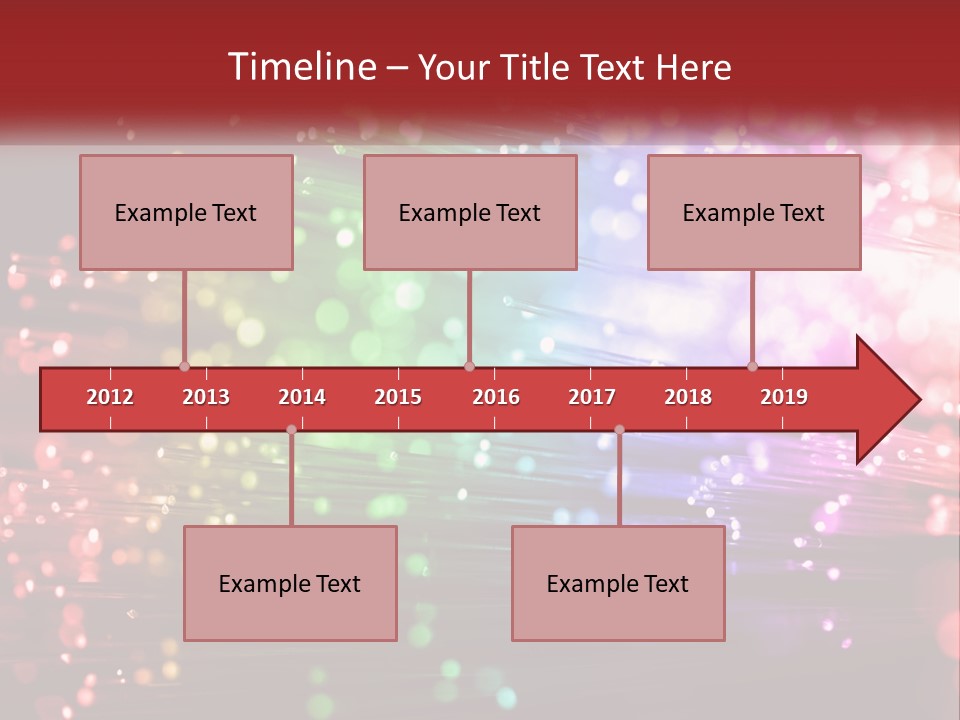 Timeline – Your Title Text Here

Example Text

Example Text

Example Text

2012 2013 2014 2015 2016 2017 2018 2019

Example Text

Example Text